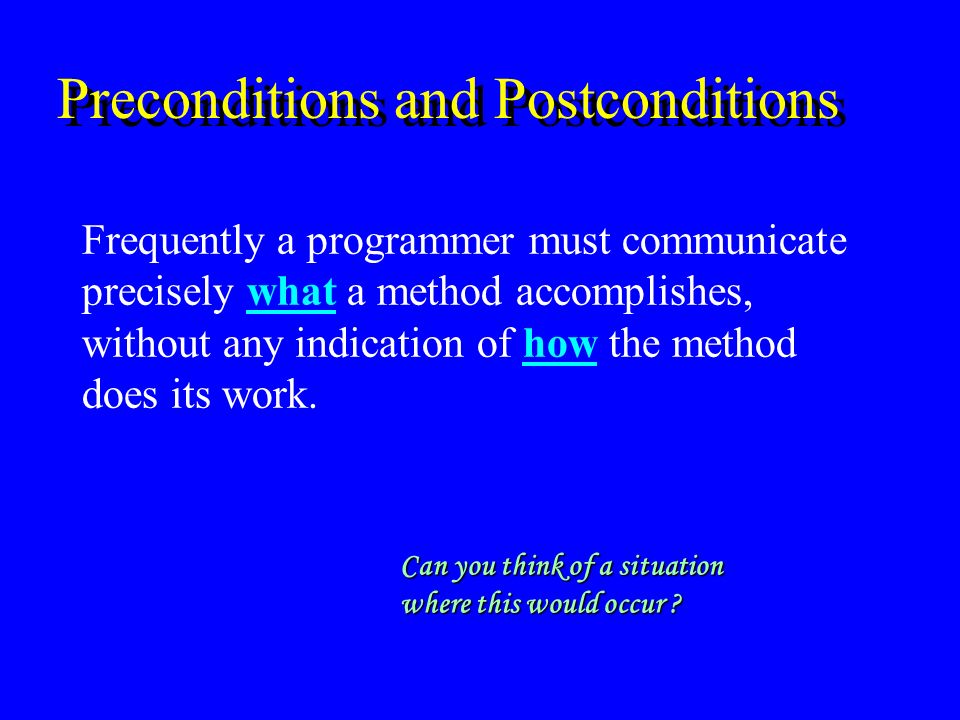 Preconditions and Postconditions

Frequently a programmer must communicate precisely what a method accomplishes, without any indication of how the method does its work.

Can you think of a situation where this would occur ?